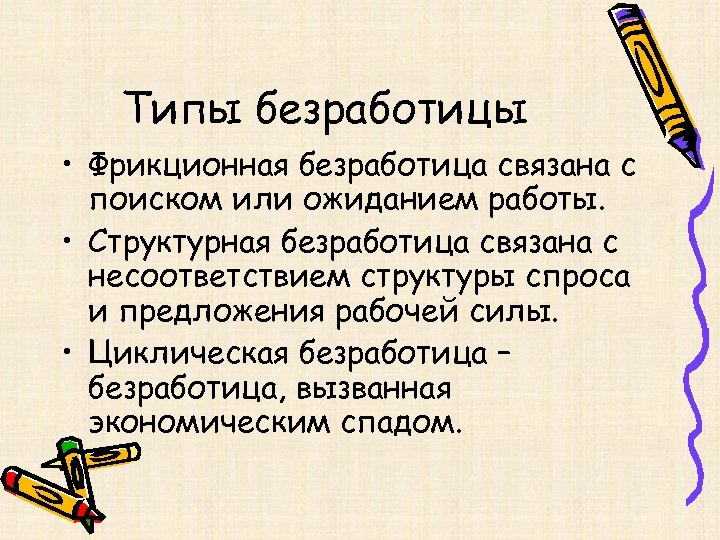 Типы безработицы

• Фрикционная безработица связана с поиском или ожиданием работы.
• Структурная безработица связана с несоответствием структуры спроса и предложения рабочей силы.
• Циклическая безработица – безработица, вызванная экономическим спадом.